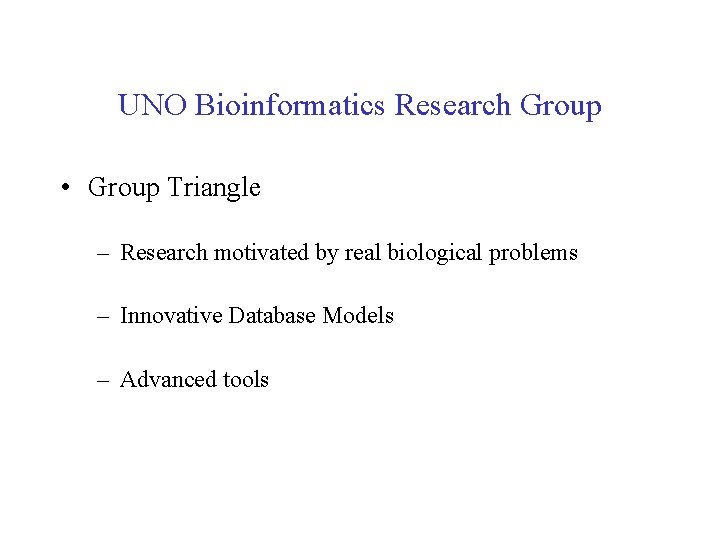 UNO Bioinformatics Research Group

• Group Triangle

– Research motivated by real biological problems

– Innovative Database Models

– Advanced tools